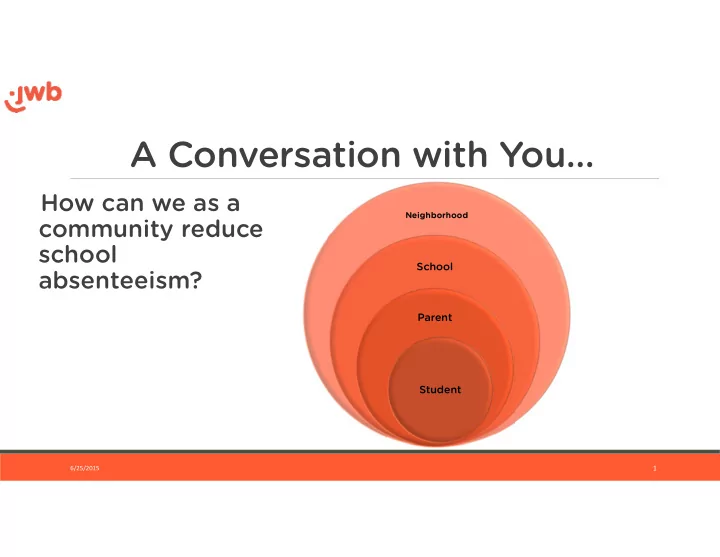 jwb

A Conversation with You...

How can we as a community reduce school absenteeism?

Neighborhood

School

Parent

Student

6/25/2015

1